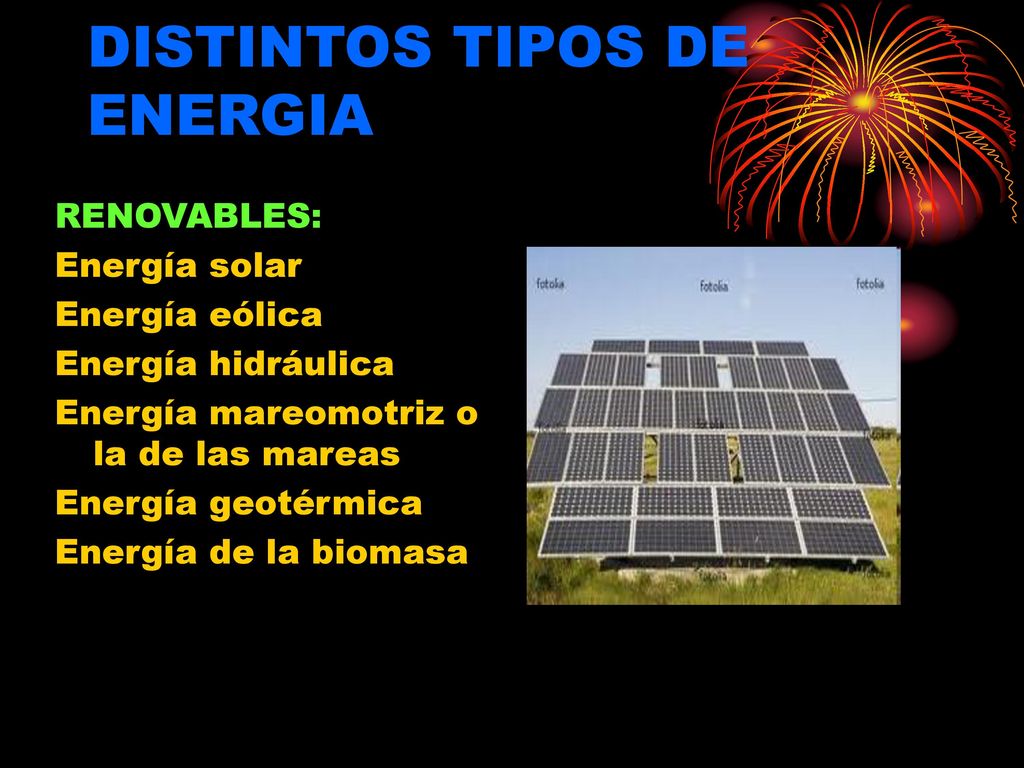 DISTINTOS TIPOS DE ENERGIA

RENOVABLES:
Energía solar
Energía eólica
Energía hidráulica
Energía mareomotriz o la de las mareas
Energía geotérmica
Energía de la biomasa

fotolia
fotolia
fotolia